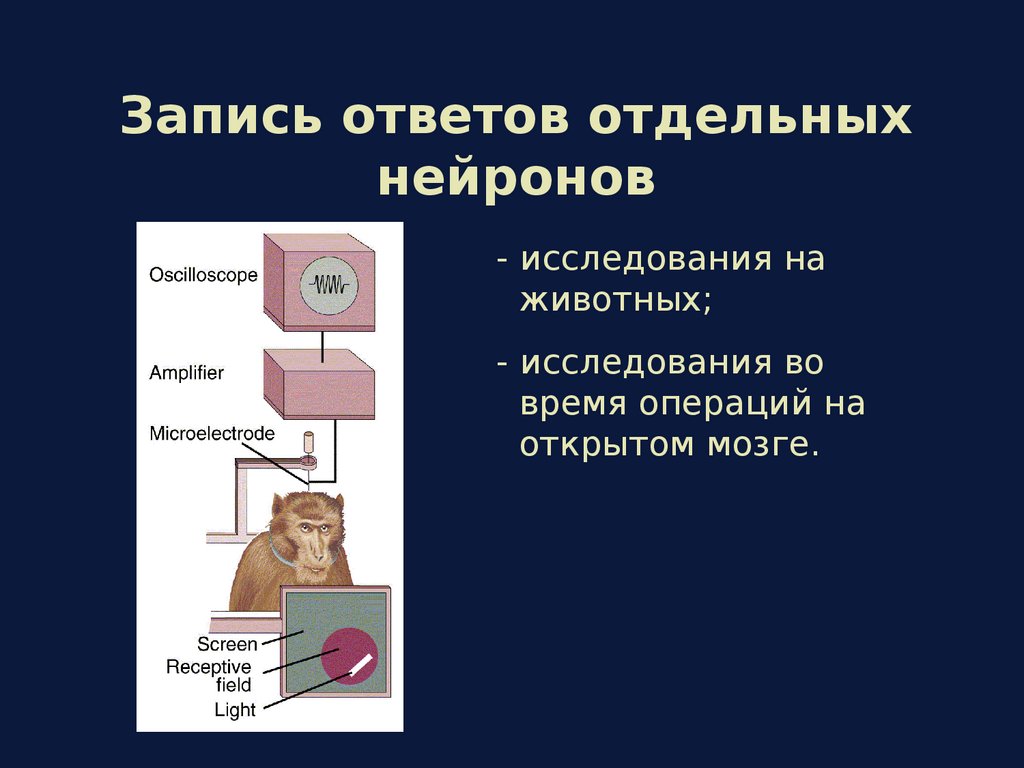 Запись ответов отдельных нейронов

Oscilloscope

Amplifier

Microelectrode

Screen

Receptive field

Light

- исследования на животных;

- исследования во время операций на открытом мозге.